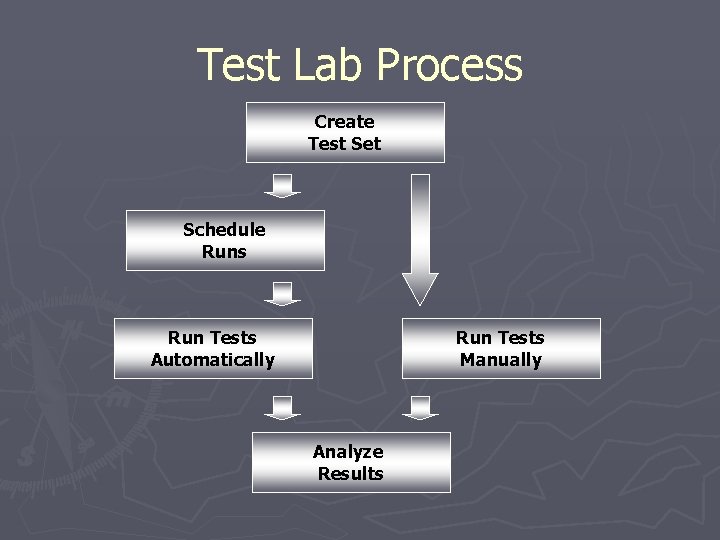 Test Lab Process

Create
Test Set

Schedule
Runs

Run Tests
Automatically

Run Tests
Manually

Analyze
Results